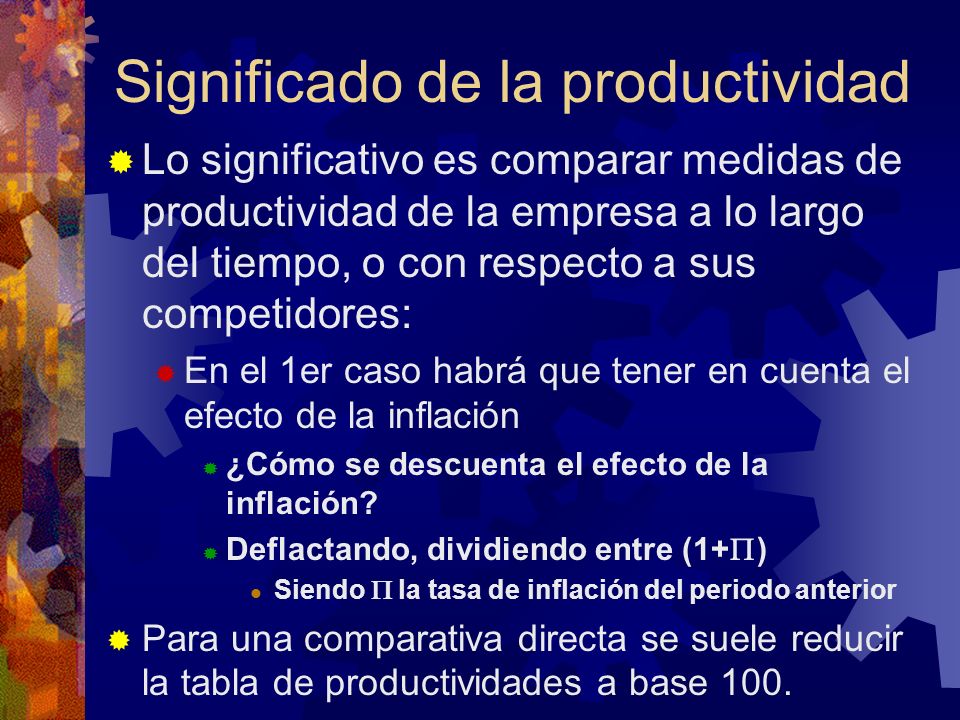 Significado de la productividad

Lo significativo es comparar medidas de productividad de la empresa a lo largo del tiempo, o con respecto a sus competidores:

En el 1er caso habrá que tener en cuenta el efecto de la inflación

¿Cómo se descuenta el efecto de la inflación?

Deflactando, dividiendo entre $(1+\Pi)$

Siendo $\Pi$ la tasa de inflación del periodo anterior

Para una comparativa directa se suele reducir la tabla de productividades a base 100.